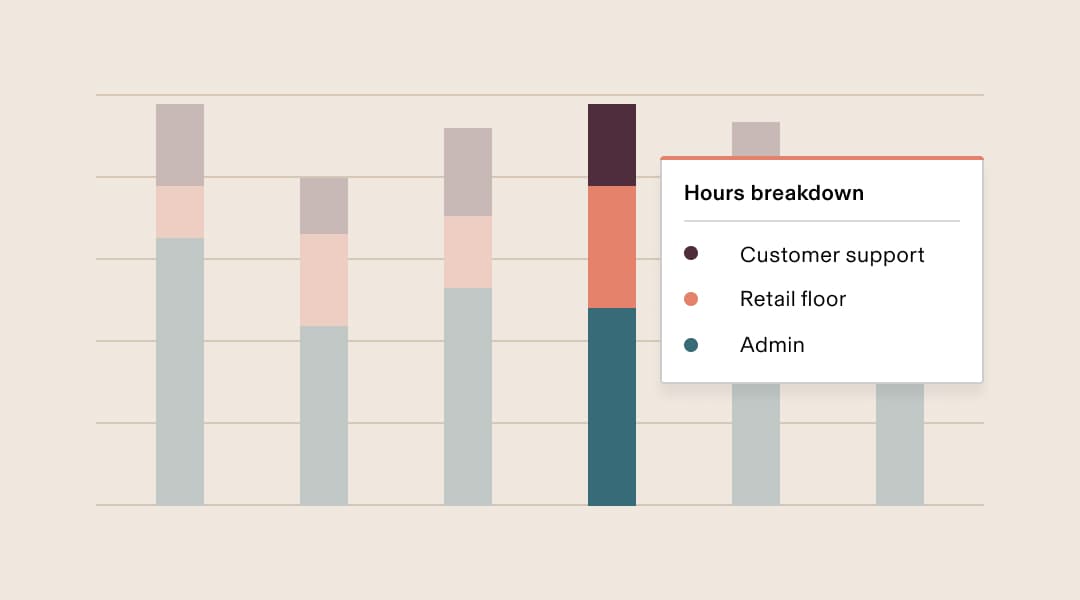 Hours breakdown

Customer support
Retail floor
Admin